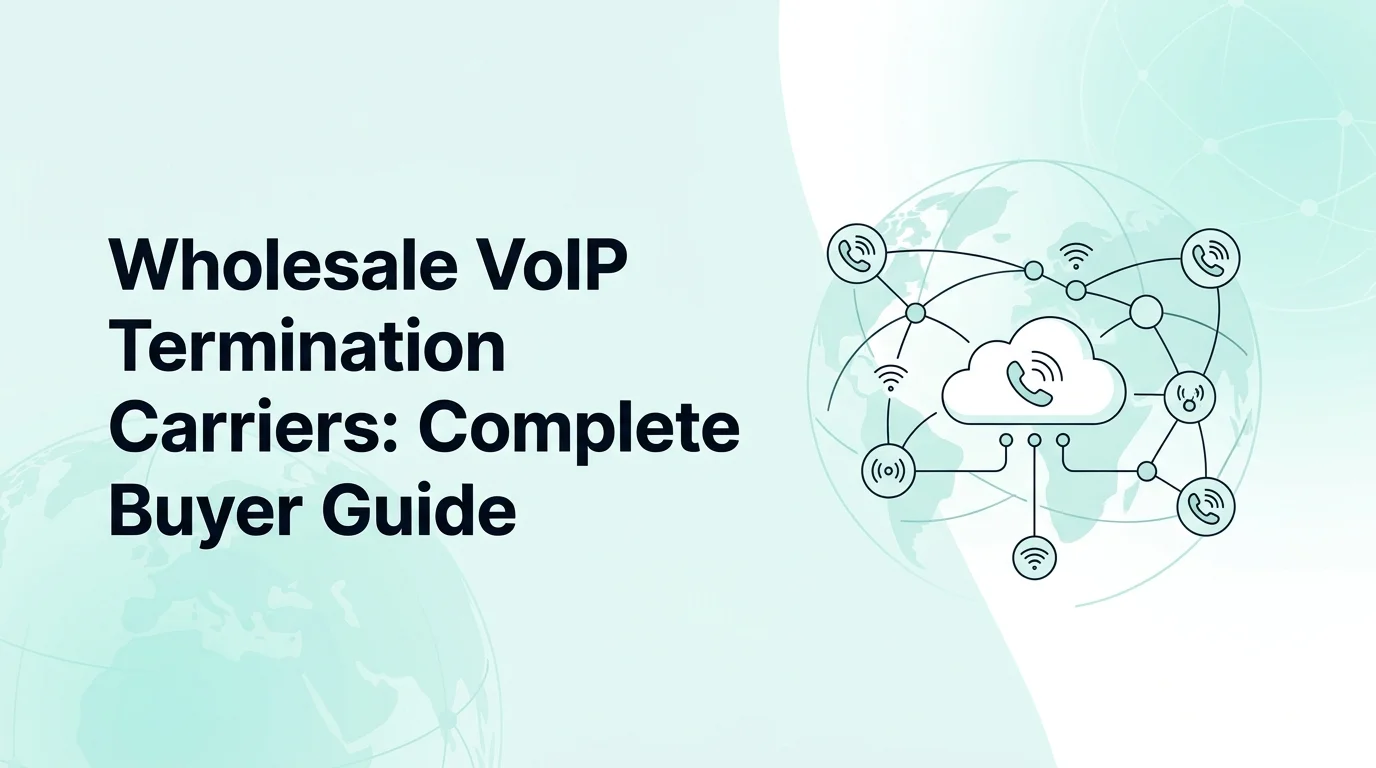 Wholesale VoIP Termination Carriers: Complete Buyer Guide